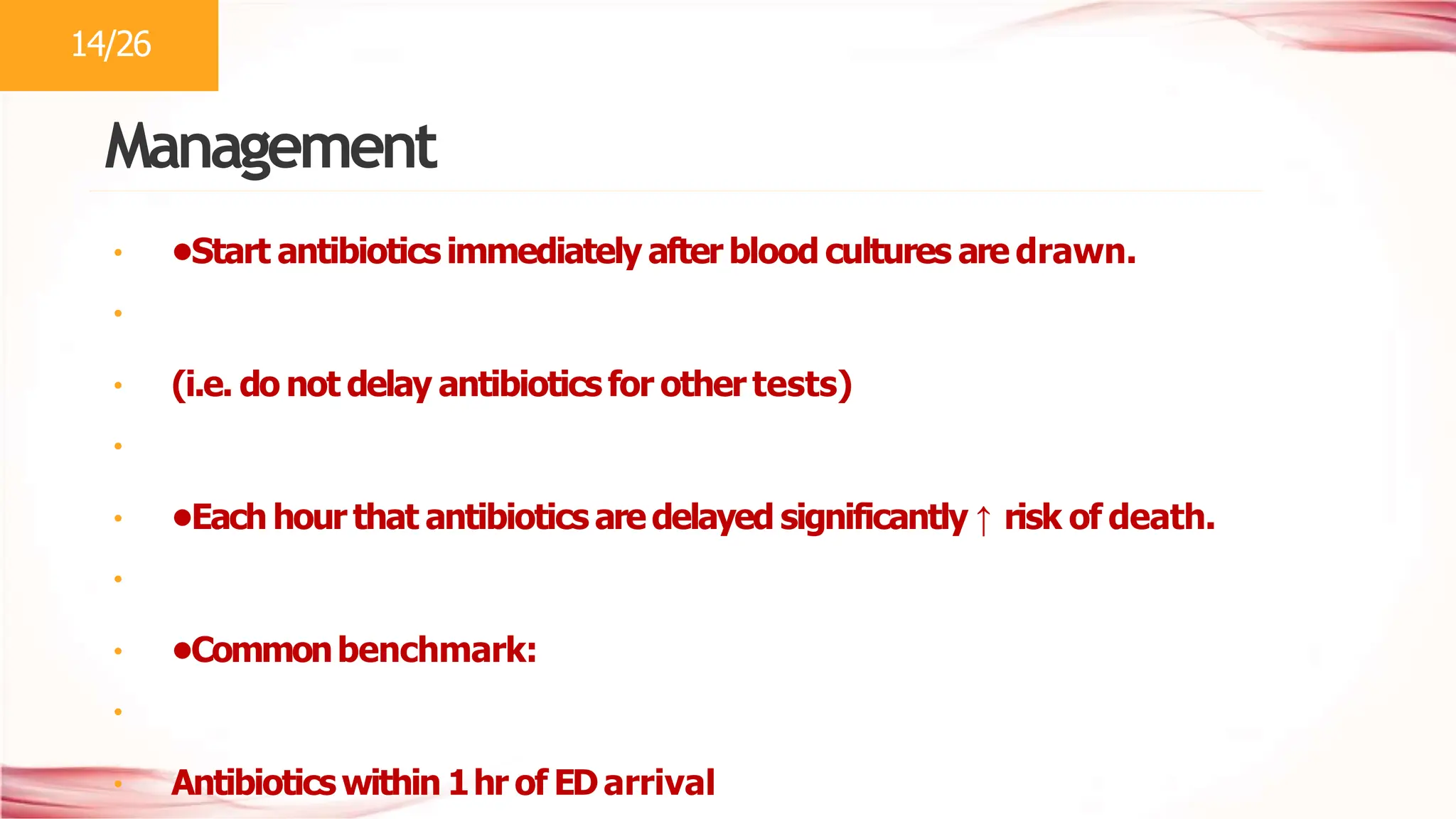 14/26

Management

•Start antibiotics immediately after blood cultures are drawn.

(i.e. do not delay antibiotics for other tests)

•Each hour that antibiotics are delayed significantly ↑ risk of death.

•Common benchmark:

Antibiotics within 1 hr of ED arrival